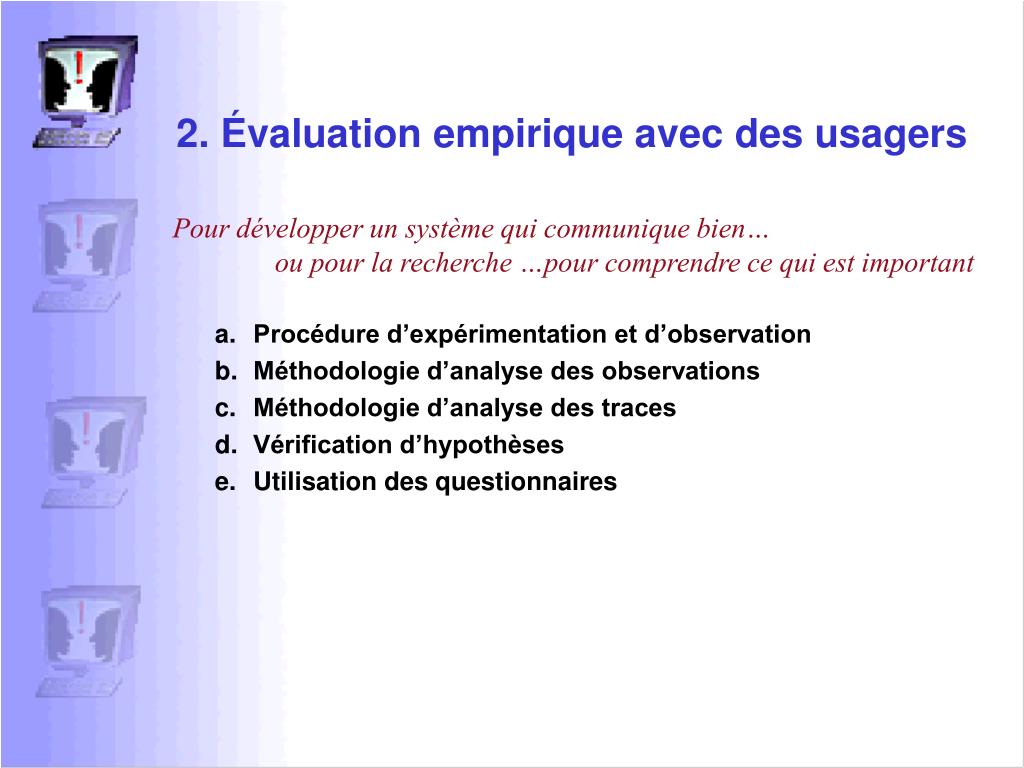 2. Évaluation empirique avec des usagers

Pour développer un système qui communique bien…
ou pour la recherche …pour comprendre ce qui est important

a. Procédure d’expérimentation et d’observation
b. Méthodologie d’analyse des observations
c. Méthodologie d’analyse des traces
d. Vérification d’hypothèses
e. Utilisation des questionnaires